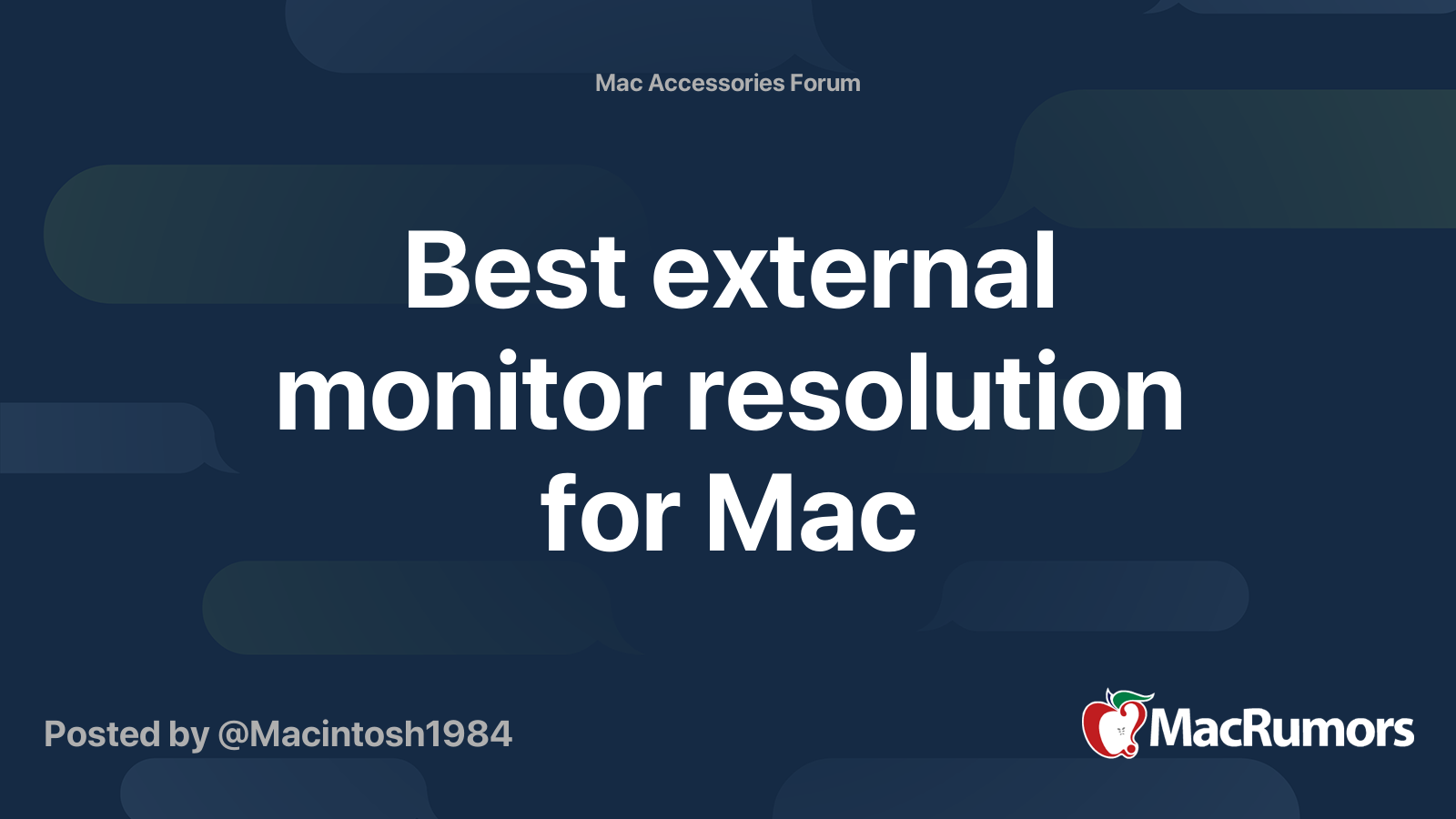 Mac Accessories Forum

Best external monitor resolution for Mac

Posted by @Macintosh1984

MacRumors